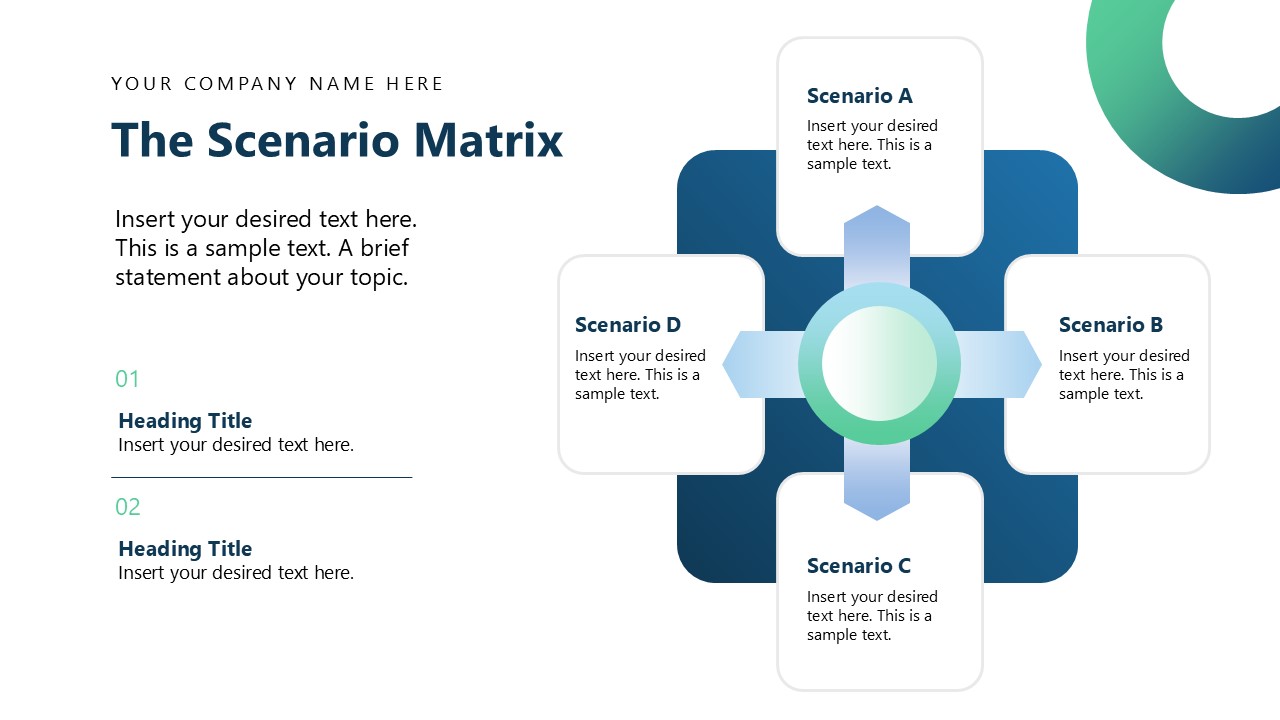 YOUR COMPANY NAME HERE

The Scenario Matrix

Insert your desired text here. This is a sample text. A brief statement about your topic.

01

Heading Title
Insert your desired text here.

02

Heading Title
Insert your desired text here.

Scenario A
Insert your desired text here. This is a sample text.

Scenario D
Insert your desired text here. This is a sample text.

Scenario B
Insert your desired text here. This is a sample text.

Scenario C
Insert your desired text here. This is a sample text.